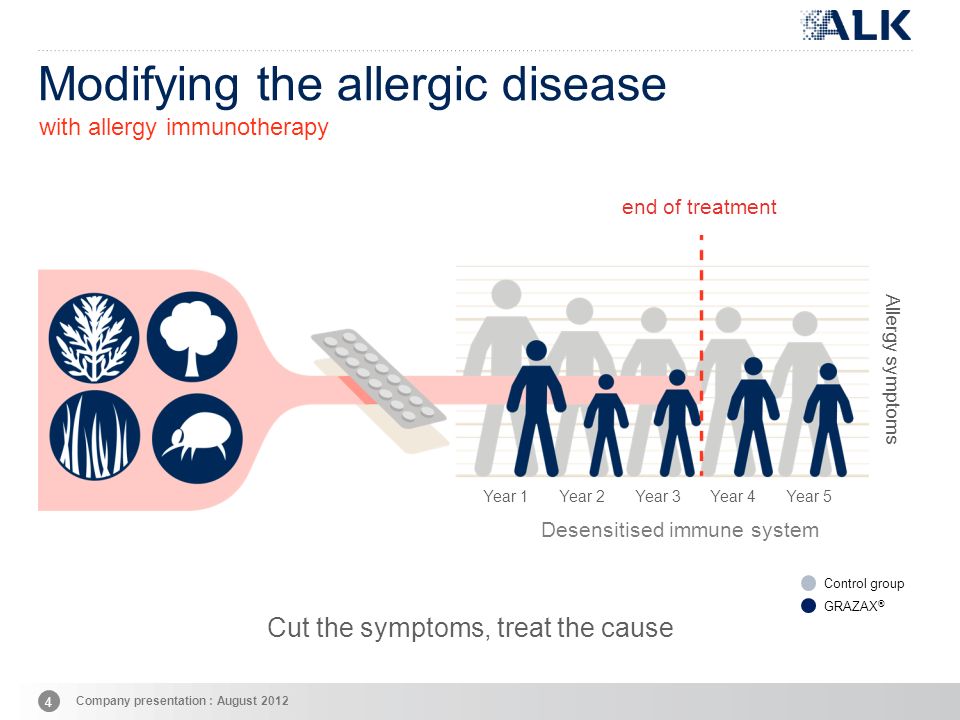 ALK

Modifying the allergic disease
with allergy immunotherapy

end of treatment

Allergy symptoms

Year 1 Year 2 Year 3 Year 4 Year 5

Desensitised immune system

Control group
GRAZAX®

Cut the symptoms, treat the cause

4 Company presentation : August 2012